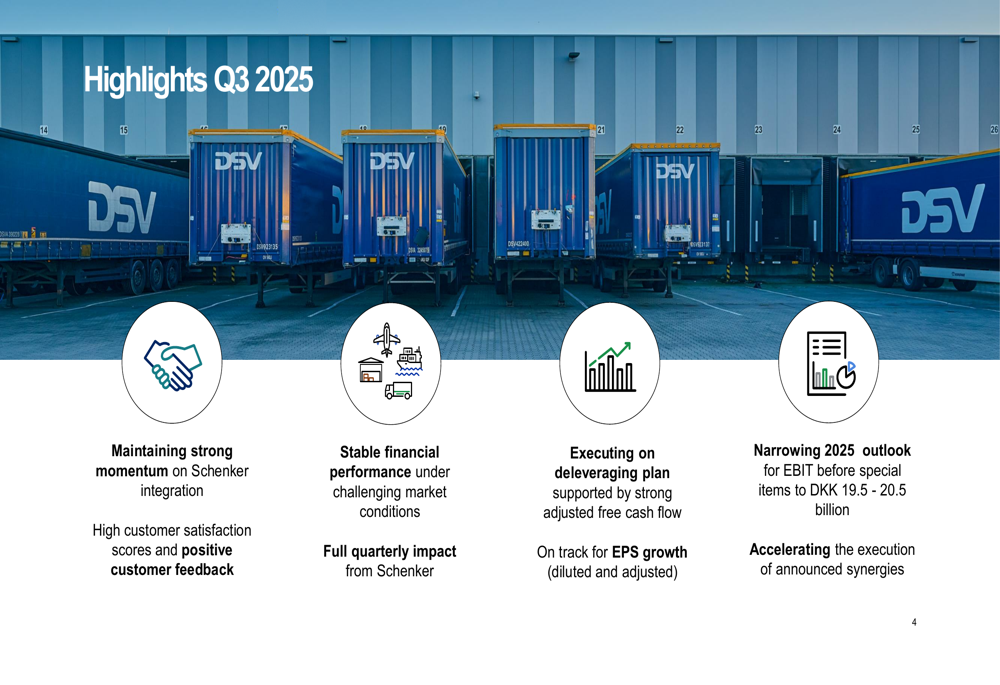 Highlights Q3 2025

14 15 16 17 18 19 21 22 23 24 25 26

DSV DSV DSV DSV DSV

Maintaining strong momentum on Schenker integration

High customer satisfaction scores and positive customer feedback

Stable financial performance under challenging market conditions

Full quarterly impact from Schenker

Executing on deleveraging plan supported by strong adjusted free cash flow

On track for EPS growth (diluted and adjusted)

Narrowing 2025 outlook for EBIT before special items to DKK 19.5 - 20.5 billion

Accelerating the execution of announced synergies

4